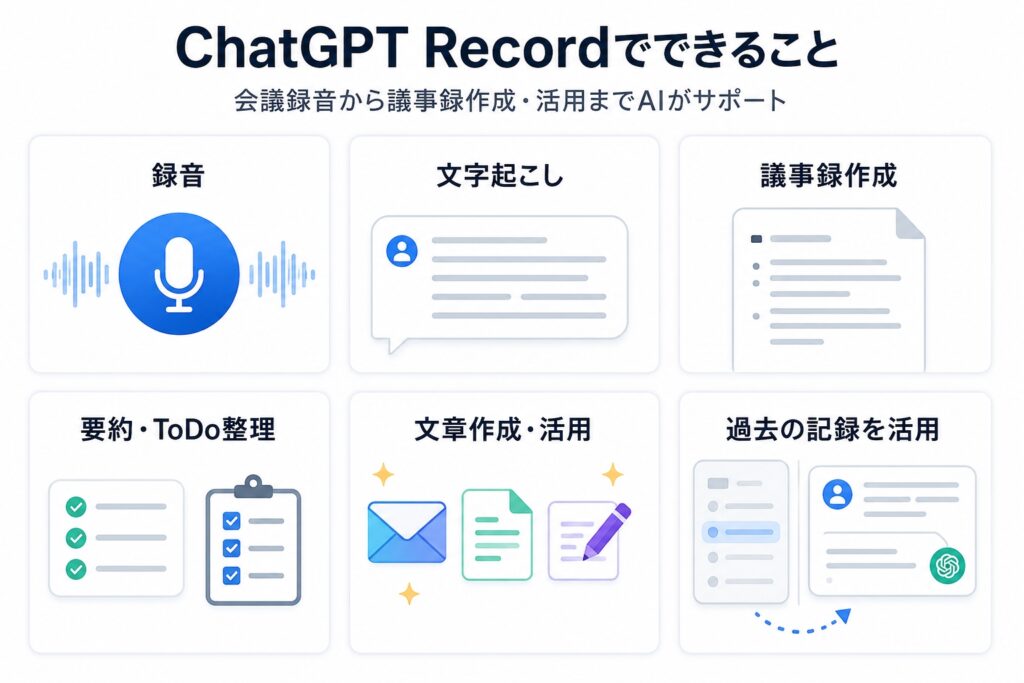 ChatGPT Recordでできること

会議録音から議事録作成・活用までAIがサポート

録音

文字起こし

議事録作成

要約・ToDo整理

文章作成・活用

過去の記録を活用